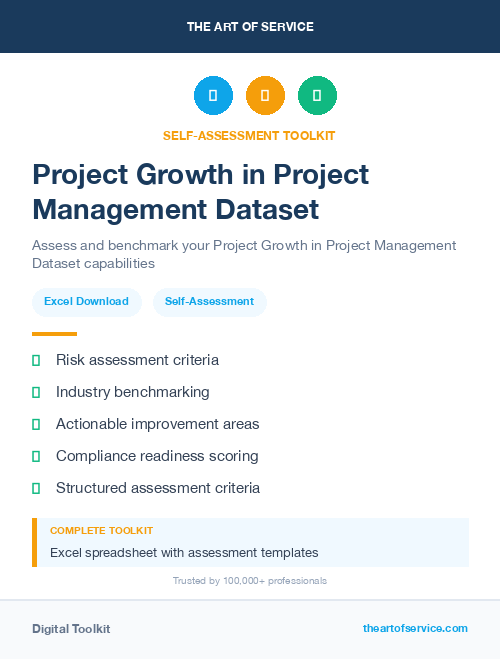 THE ART OF SERVICE

SELF-ASSESSMENT TOOLKIT

Project Growth in Project Management Dataset

Assess and benchmark your Project Growth in Project Management Dataset capabilities

Excel Download

Self-Assessment

Risk assessment criteria

Industry benchmarking

Actionable improvement areas

Compliance readiness scoring

Structured assessment criteria

COMPLETE TOOLKIT

Excel spreadsheet with assessment templates

Trusted by 100,000+ professionals

Digital Toolkit

theartofservice.com